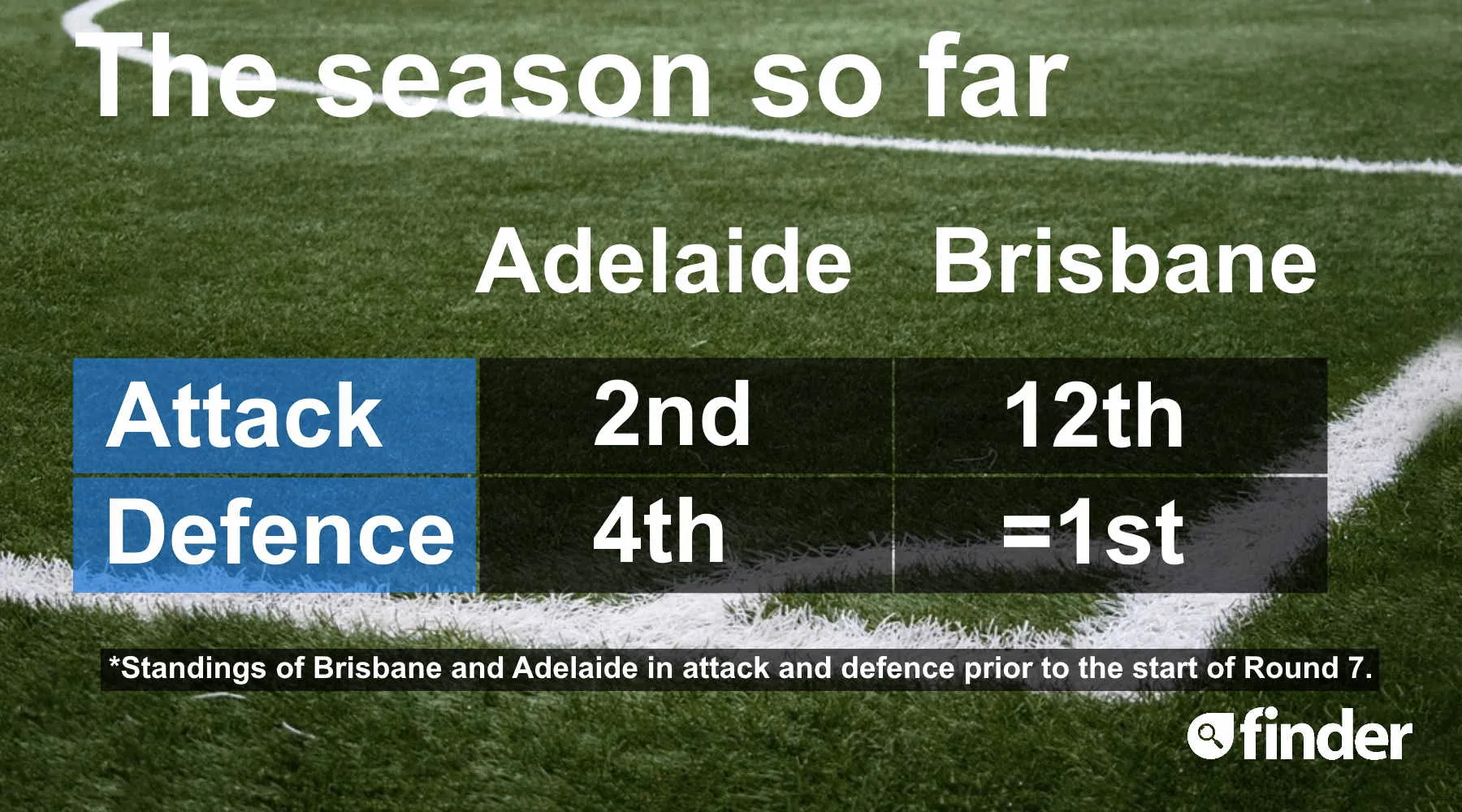 The season so far

|  | Adelaide | Brisbane |
|---|---|---|
| Attack | 2nd | 12th |
| Defence | 4th | =1st |

*Standings of Brisbane and Adelaide in attack and defence prior to the start of Round 7.

finder